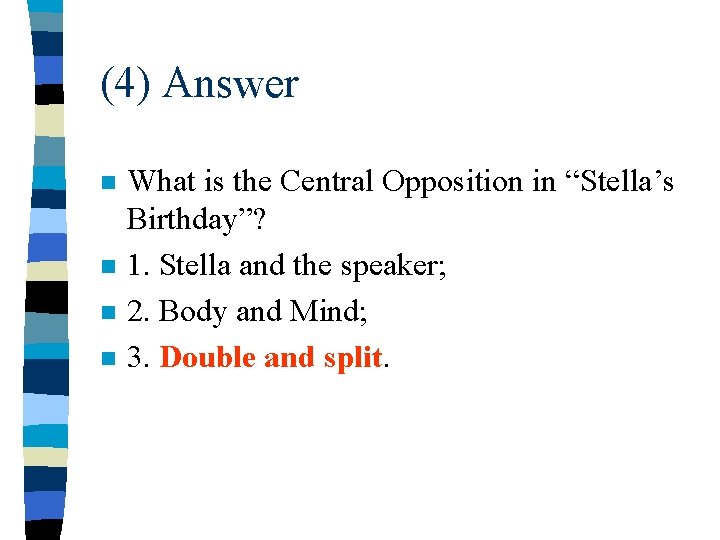 (4) Answer

What is the Central Opposition in “Stella’s Birthday”?

1. Stella and the speaker;

2. Body and Mind;

3. Double and split.